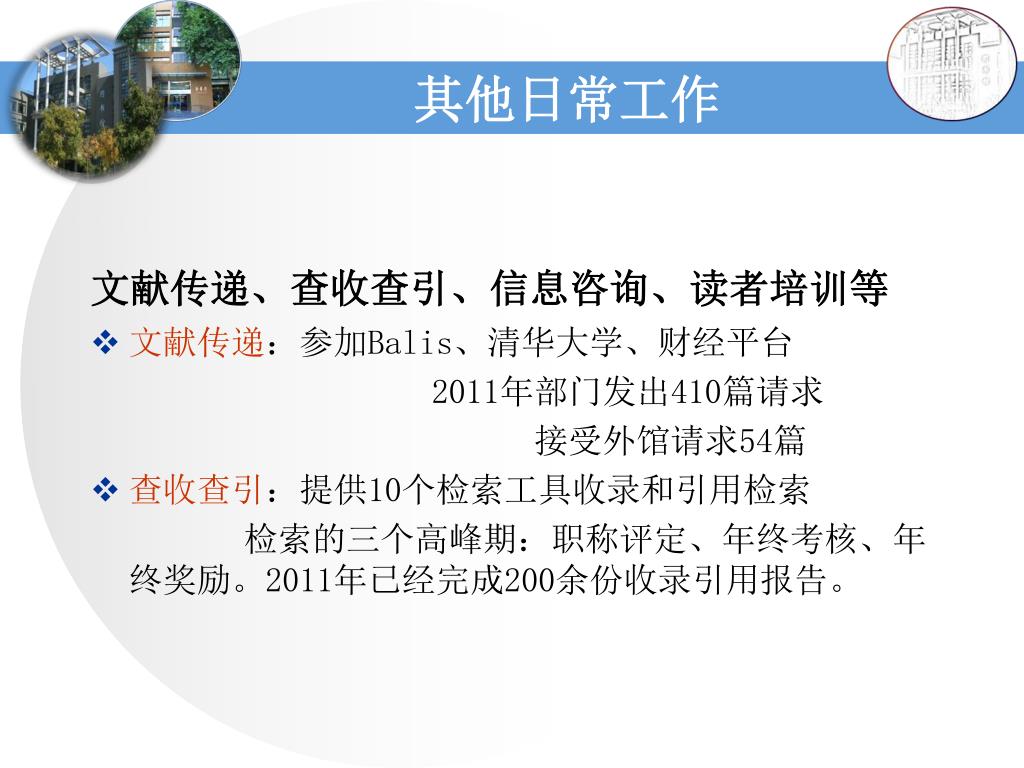 其他日常工作

文献传递、查收查引、信息咨询、读者培训等

❖ 文献传递：参加Balis、清华大学、财经平台

2011年部门发出410篇请求

接受外馆请求54篇

❖ 查收查引：提供10个检索工具收录和引用检索

检索的三个高峰期：职称评定、年终考核、年终奖励。2011年已经完成200余份收录引用报告。